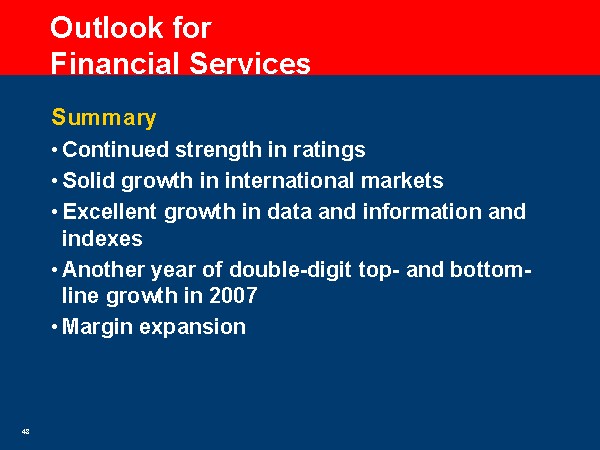 Outlook for
Financial Services

Summary

• Continued strength in ratings
• Solid growth in international markets
• Excellent growth in data and information and indexes
• Another year of double-digit top- and bottom-line growth in 2007
• Margin expansion

48